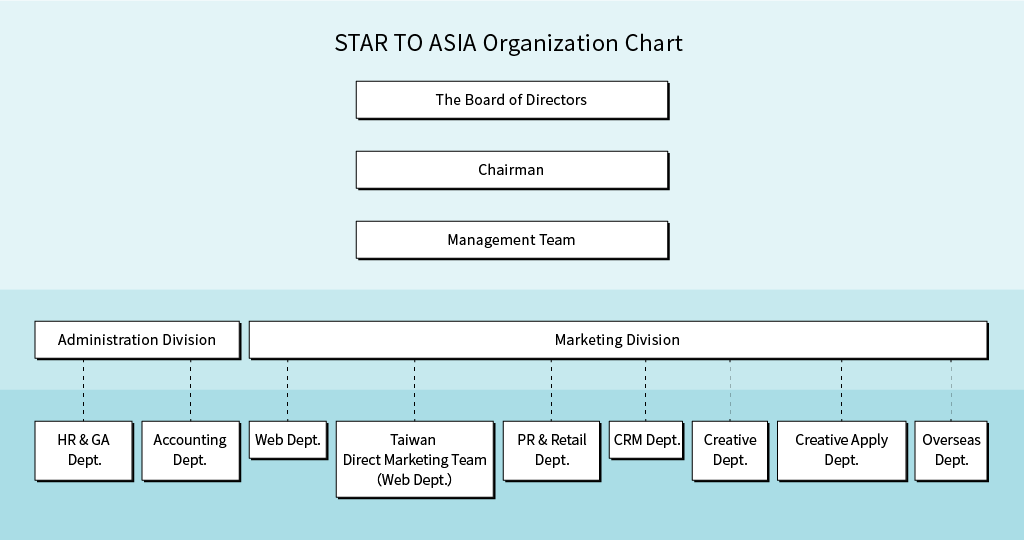 STAR TO ASIA Organization Chart

The Board of Directors

Chairman

Management Team

Administration Division

Marketing Division

HR & GA Dept.

Accounting Dept.

Web Dept.

Taiwan Direct Marketing Team (Web Dept.)

PR & Retail Dept.

CRM Dept.

Creative Dept.

Creative Apply Dept.

Overseas Dept.